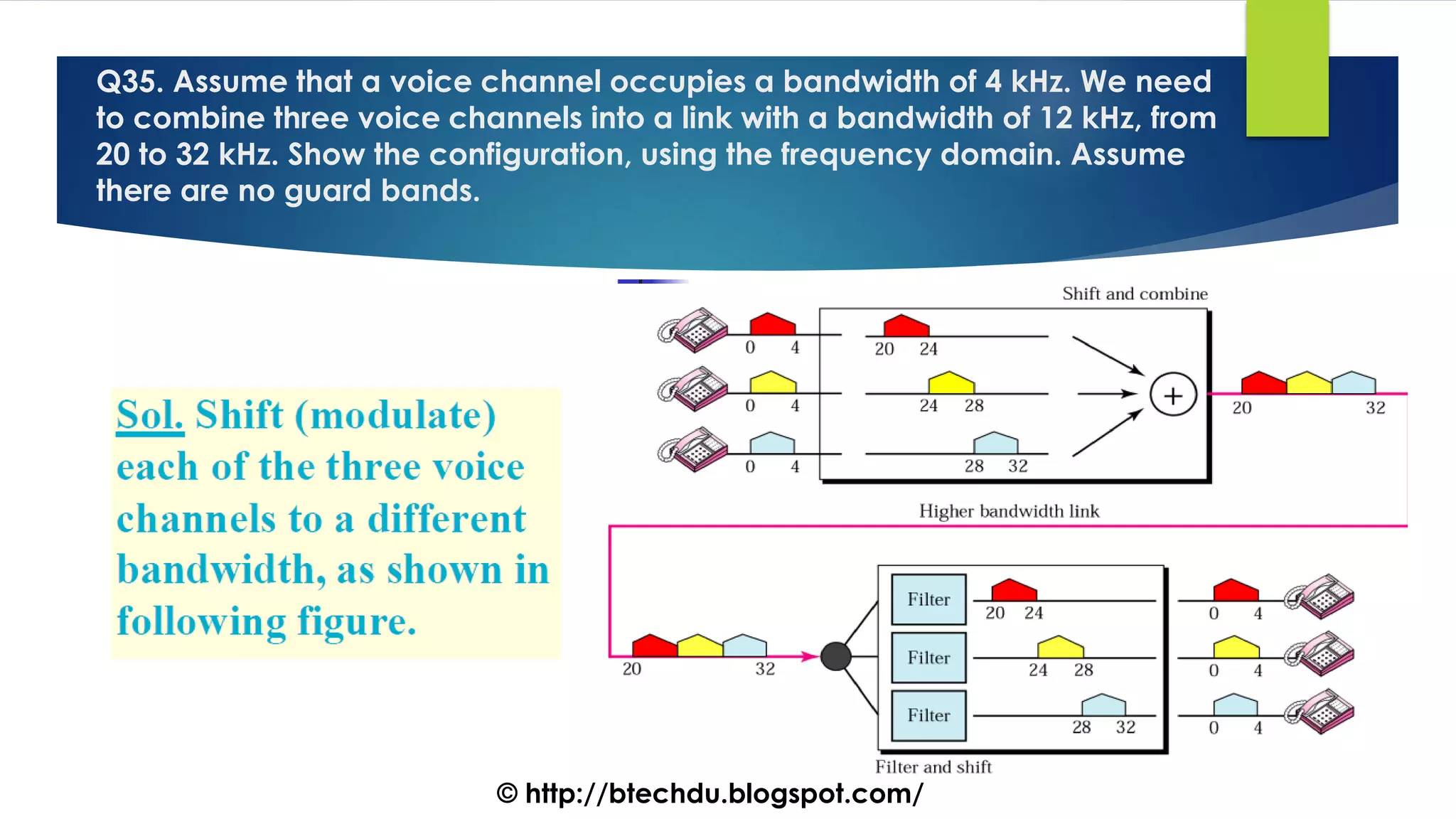 Q35. Assume that a voice channel occupies a bandwidth of 4 kHz. We need to combine three voice channels into a link with a bandwidth of 12 kHz, from 20 to 32 kHz. Show the configuration, using the frequency domain. Assume there are no guard bands.

Sol. Shift (modulate) each of the three voice channels to a different bandwidth, as shown in following figure.

Shift and combine

0 4
20 24
0 4
24 28
0 4
28 32
+
20 32

Higher bandwidth link

20 32
Filter
20 24
0 4
Filter
24 28
0 4
Filter
28 32
0 4

Filter and shift

© http://btechdu.blogspot.com/